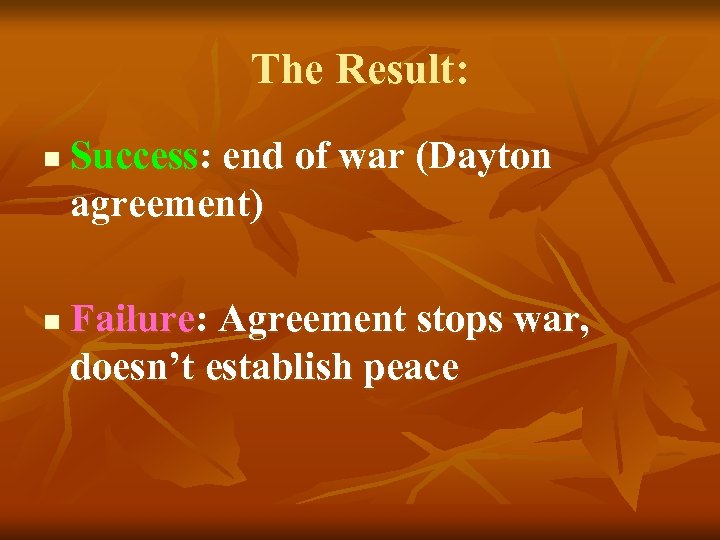 The Result:

- Success: end of war (Dayton agreement)

- Failure: Agreement stops war, doesn’t establish peace